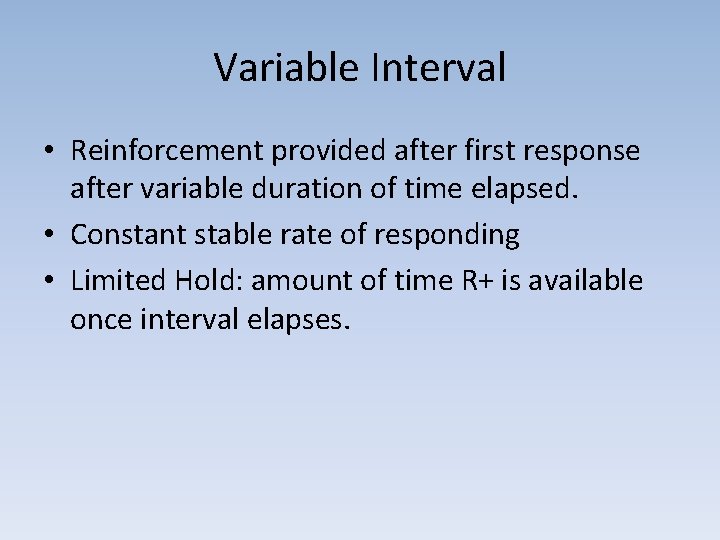 Variable Interval

• Reinforcement provided after first response after variable duration of time elapsed.
• Constant stable rate of responding
• Limited Hold: amount of time R+ is available once interval elapses.